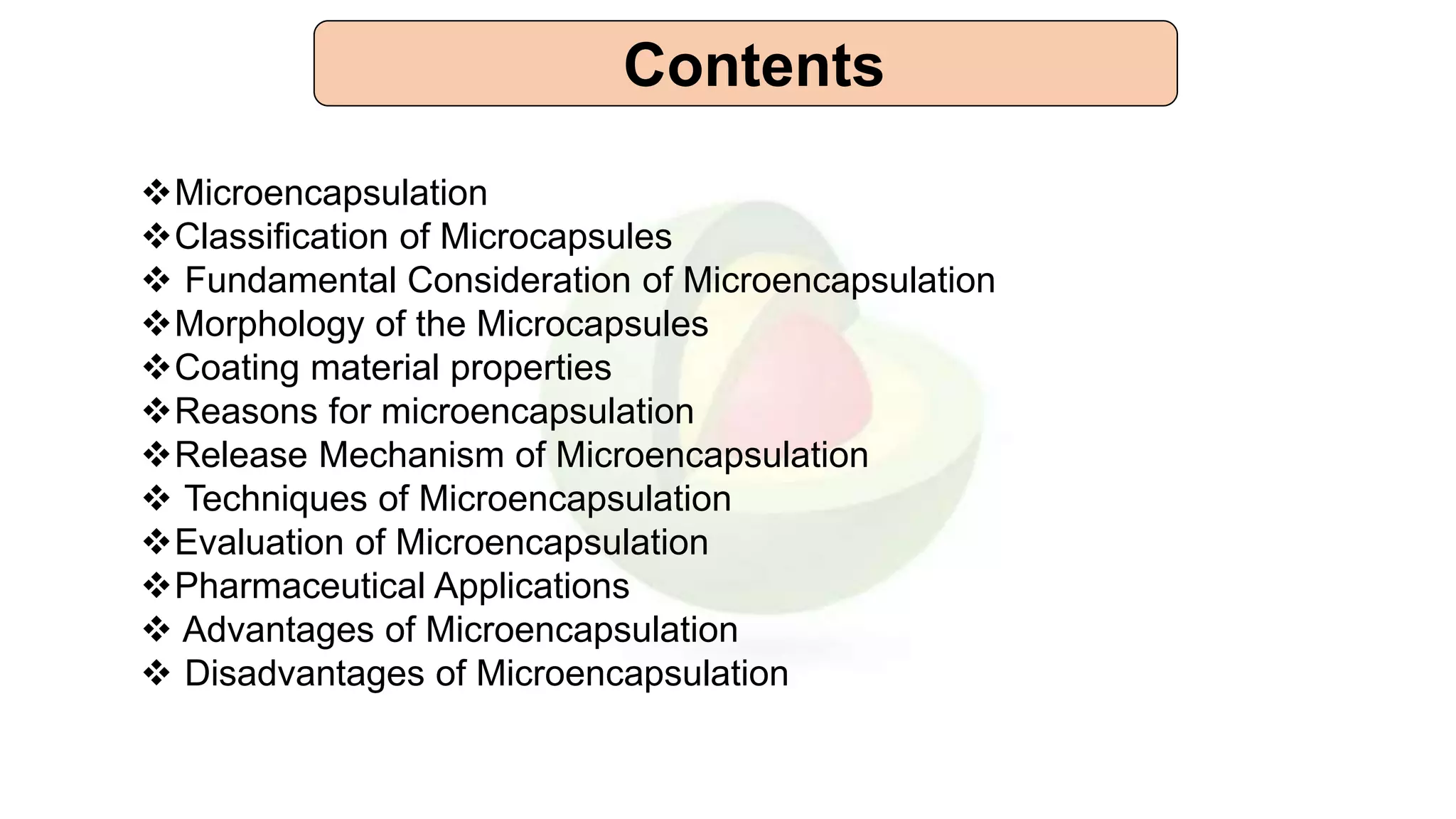 Contents

❖Microencapsulation
❖Classification of Microcapsules
❖ Fundamental Consideration of Microencapsulation
❖Morphology of the Microcapsules
❖Coating material properties
❖Reasons for microencapsulation
❖Release Mechanism of Microencapsulation
❖ Techniques of Microencapsulation
❖Evaluation of Microencapsulation
❖Pharmaceutical Applications
❖ Advantages of Microencapsulation
❖ Disadvantages of Microencapsulation